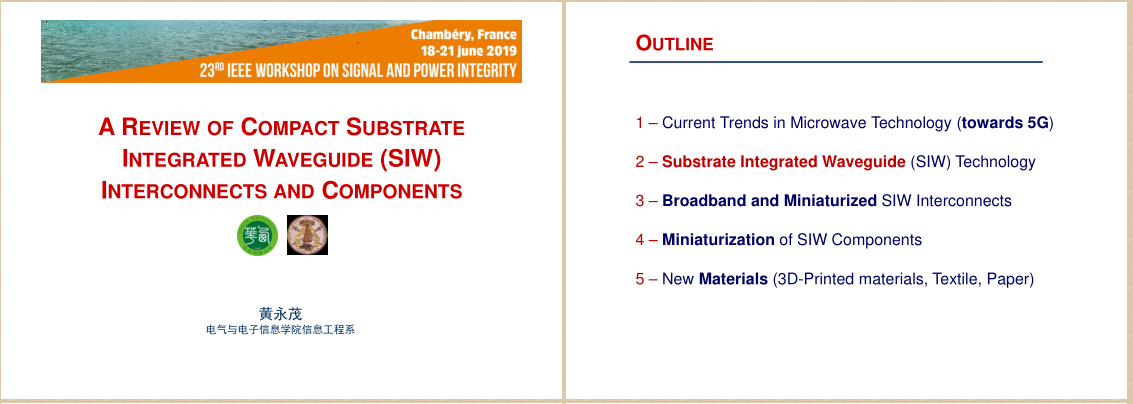 Chambéry, France
18-21 june 2019
23RD IEEE WORKSHOP ON SIGNAL AND POWER INTEGRITY

A REVIEW OF COMPACT SUBSTRATE INTEGRATED WAVEGUIDE (SIW) INTERCONNECTS AND COMPONENTS

黄永茂
电气与电子信息学院信息工程系

OUTLINE

1 – Current Trends in Microwave Technology (towards 5G)

2 – Substrate Integrated Waveguide (SIW) Technology

3 – Broadband and Miniaturized SIW Interconnects

4 – Miniaturization of SIW Components

5 – New Materials (3D-Printed materials, Textile, Paper)